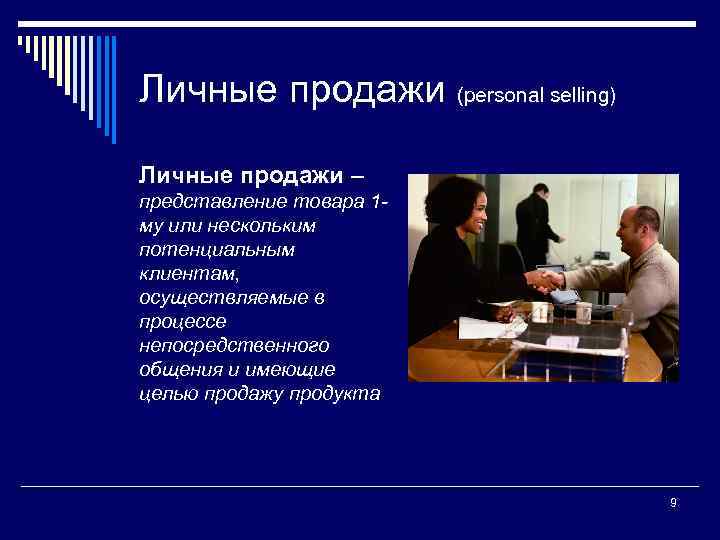 Личные продажи (personal selling)

Личные продажи – представление товара 1-му или нескольким потенциальным клиентам, осуществляемые в процессе непосредственного общения и имеющие целью продажу продукта

9